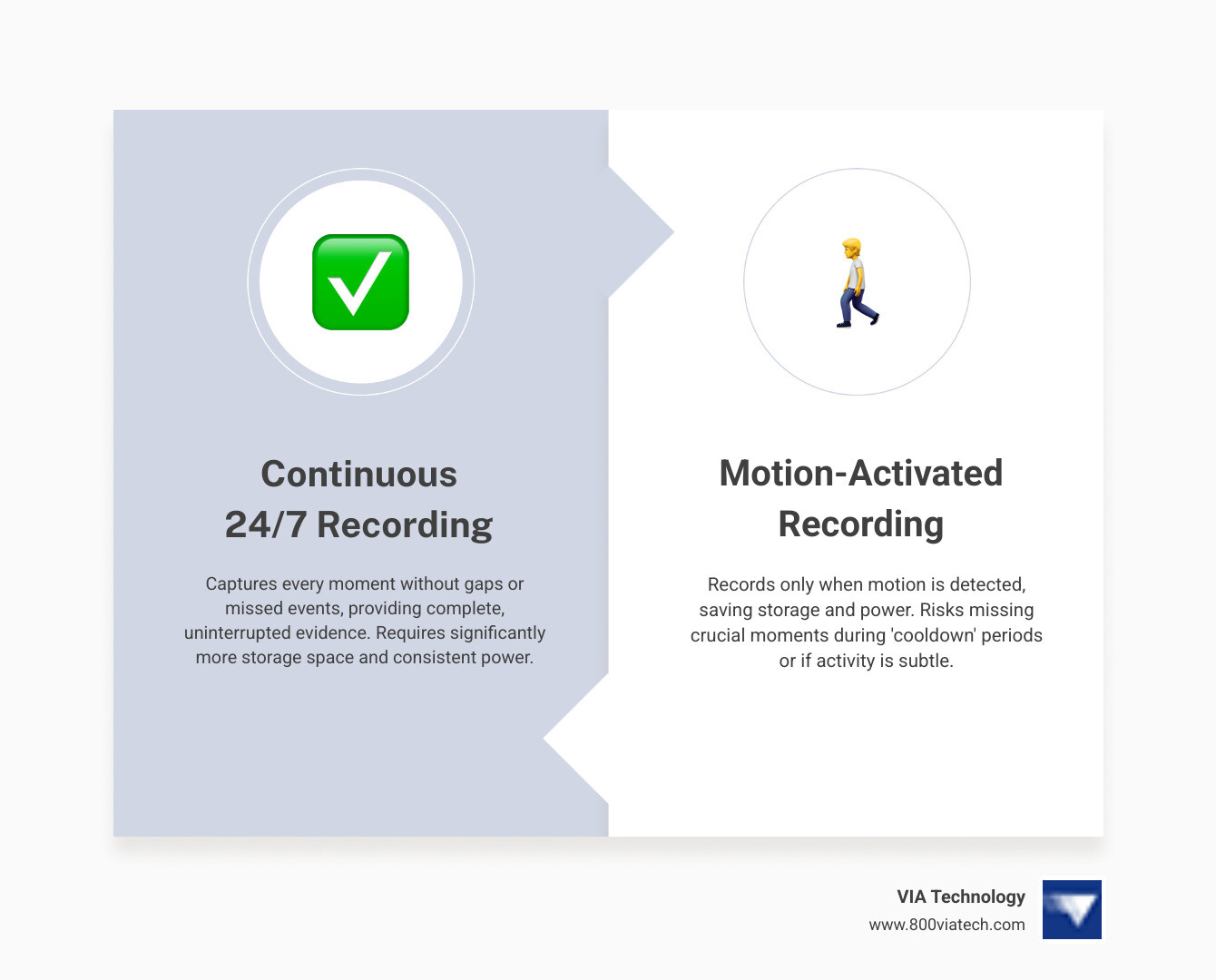 Continuous 24/7 Recording

Captures every moment without gaps or missed events, providing complete, uninterrupted evidence. Requires significantly more storage space and consistent power.

Motion-Activated Recording

Records only when motion is detected, saving storage and power. Risks missing crucial moments during 'cooldown' periods or if activity is subtle.

VIA Technology
www.800viatech.com